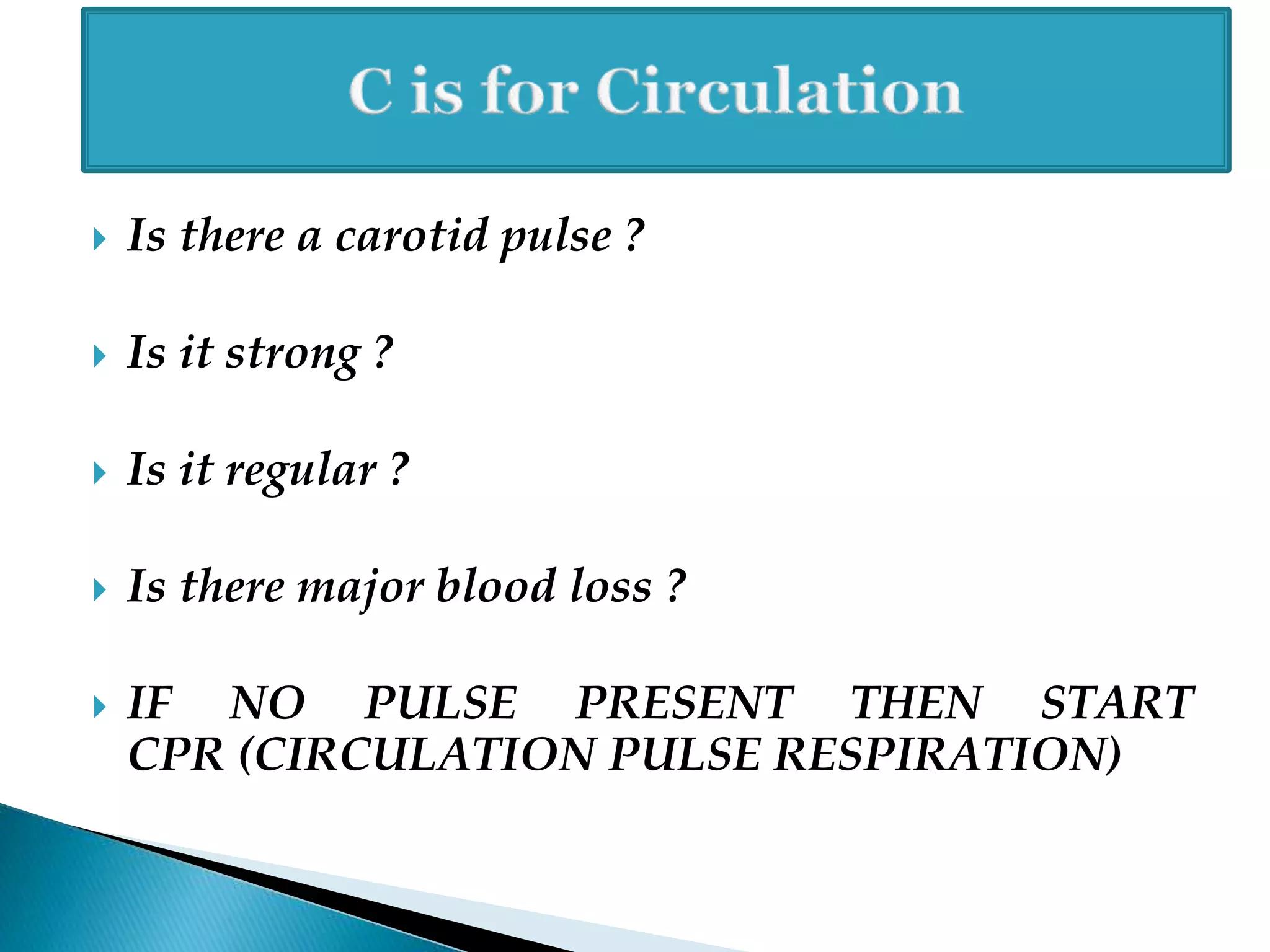 C is for Circulation

Is there a carotid pulse ?

Is it strong ?

Is it regular ?

Is there major blood loss ?

IF NO PULSE PRESENT THEN START CPR (CIRCULATION PULSE RESPIRATION)